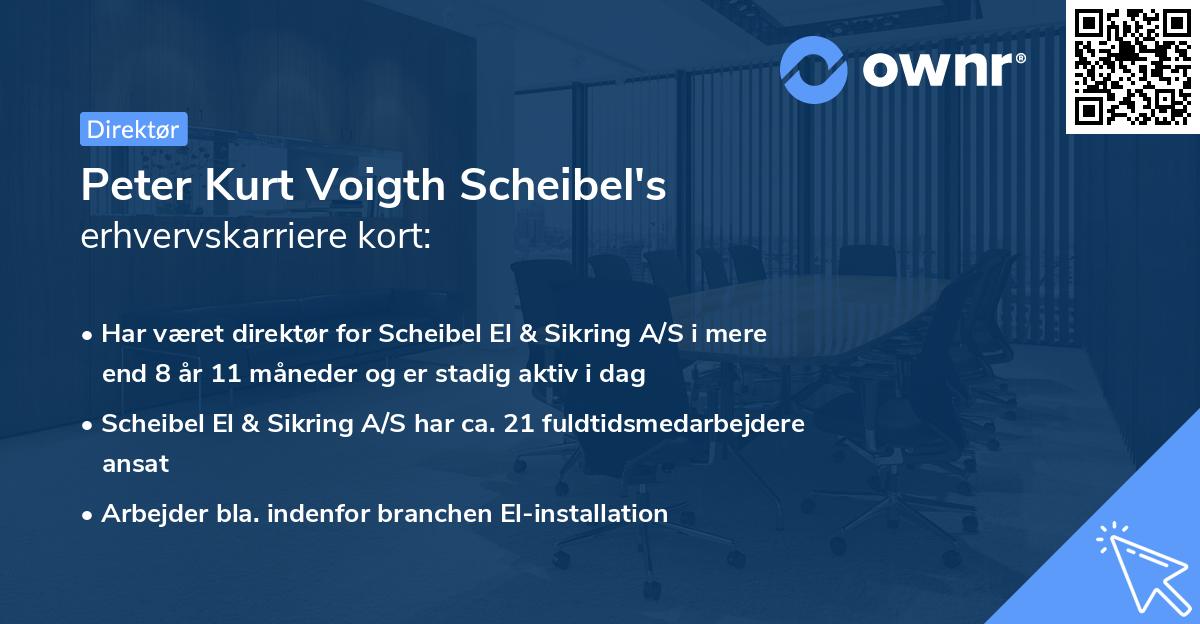 ownr®

Direktør

Peter Kurt Voigth Scheibel's erhvervskarriere kort:

• Har været direktør for Scheibel El & Sikring A/S i mere end 8 år 11 måneder og er stadig aktiv i dag

• Scheibel El & Sikring A/S har ca. 21 fuldtidsmedarbejdere ansat

• Arbejder bla. indenfor branchen El-installation